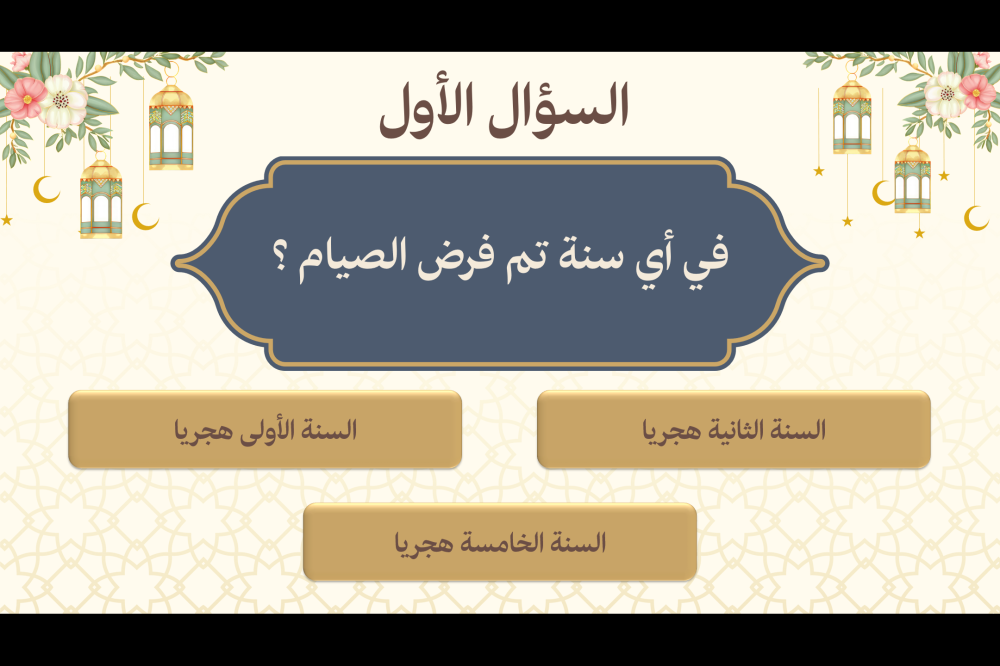 السؤال الأول

في أي سنة تم فرض الصيام ؟

السنة الثانية هجريا

السنة الأولى هجريا

السنة الخامسة هجريا